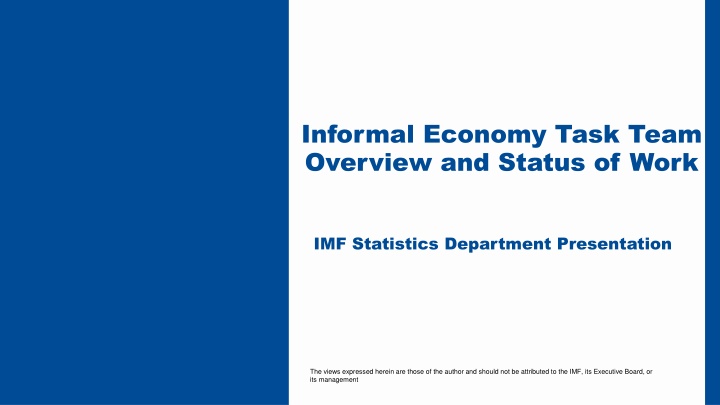 Informal Economy Task Team
Overview and Status of Work

IMF Statistics Department Presentation

The views expressed herein are those of the author and should not be attributed to the IMF, its Executive Board, or its management